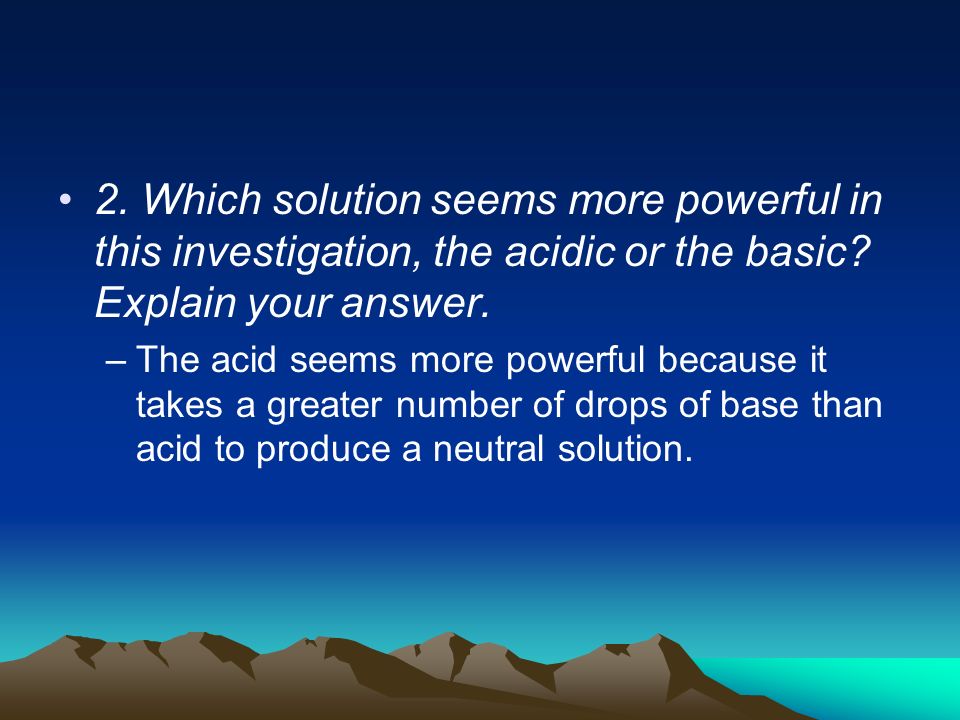 • 2. Which solution seems more powerful in this investigation, the acidic or the basic? Explain your answer.

– The acid seems more powerful because it takes a greater number of drops of base than acid to produce a neutral solution.